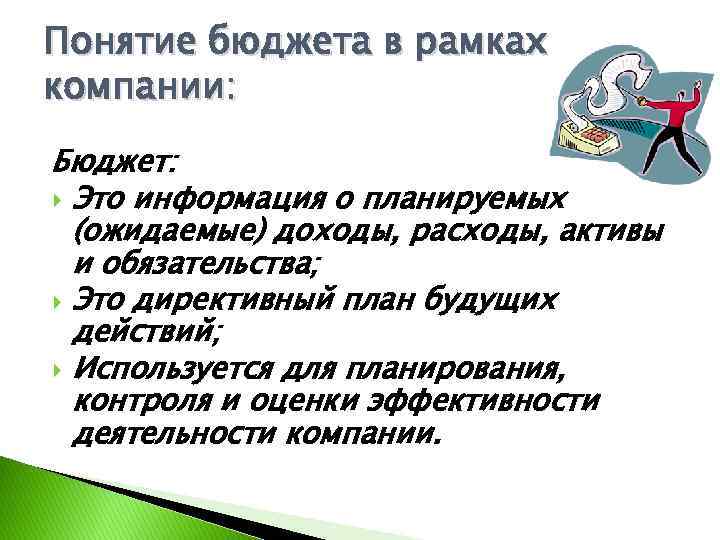 Понятие бюджета в рамках компании:

Бюджет:

Это информация о планируемых (ожидаемые) доходы, расходы, активы и обязательства;

Это директивный план будущих действий;

Используется для планирования, контроля и оценки эффективности деятельности компании.